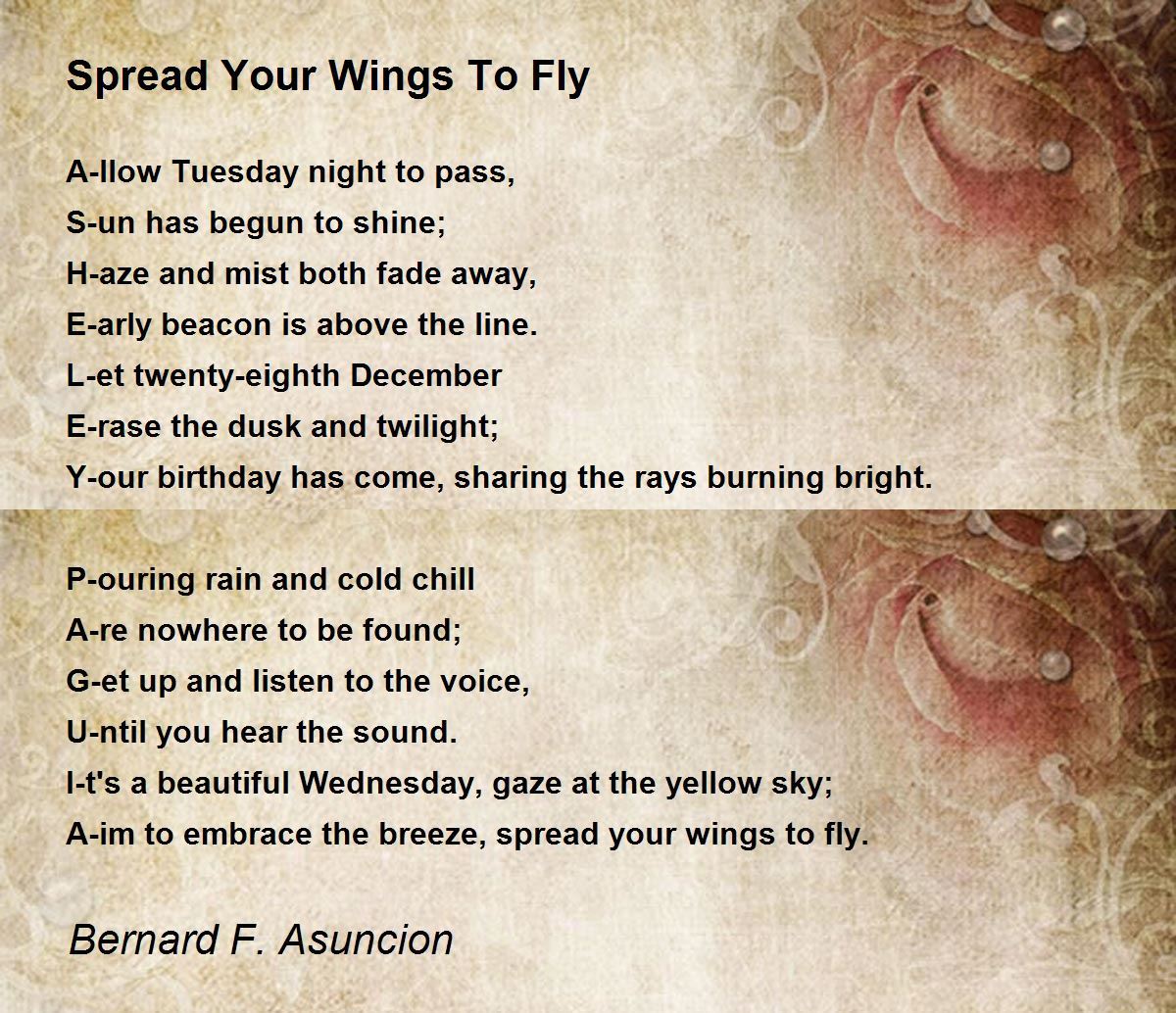 Spread Your Wings To Fly

A-llow Tuesday night to pass,
S-un has begun to shine;
H-aze and mist both fade away,
E-arly beacon is above the line.
L-et twenty-eighth December
E-rase the dusk and twilight;
Y-our birthday has come, sharing the rays burning bright.

P-ouring rain and cold chill
A-re nowhere to be found;
G-et up and listen to the voice,
U-ntil you hear the sound.
I-t's a beautiful Wednesday, gaze at the yellow sky;
A-im to embrace the breeze, spread your wings to fly.

Bernard F. Asuncion